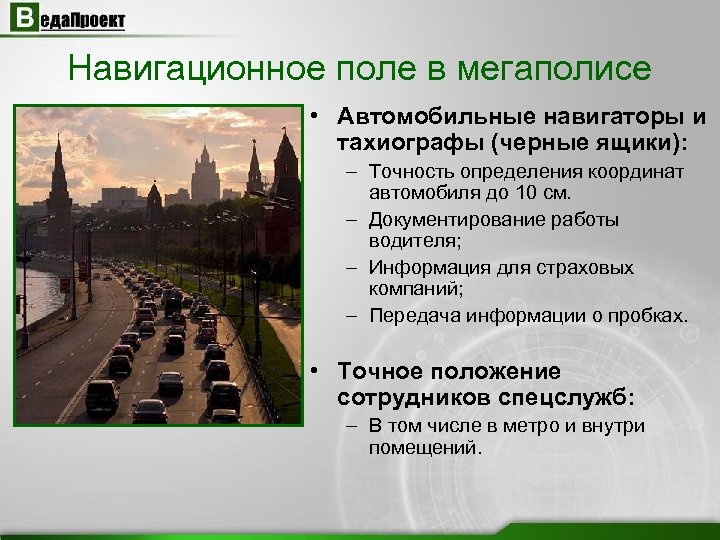 ВедаПроект

Навигационное поле в мегаполисе

• Автомобильные навигаторы и тахиографы (черные ящики):
– Точность определения координат автомобиля до 10 см.
– Документирование работы водителя;
– Информация для страховых компаний;
– Передача информации о пробках.

• Точное положение сотрудников спецслужб:
– В том числе в метро и внутри помещений.